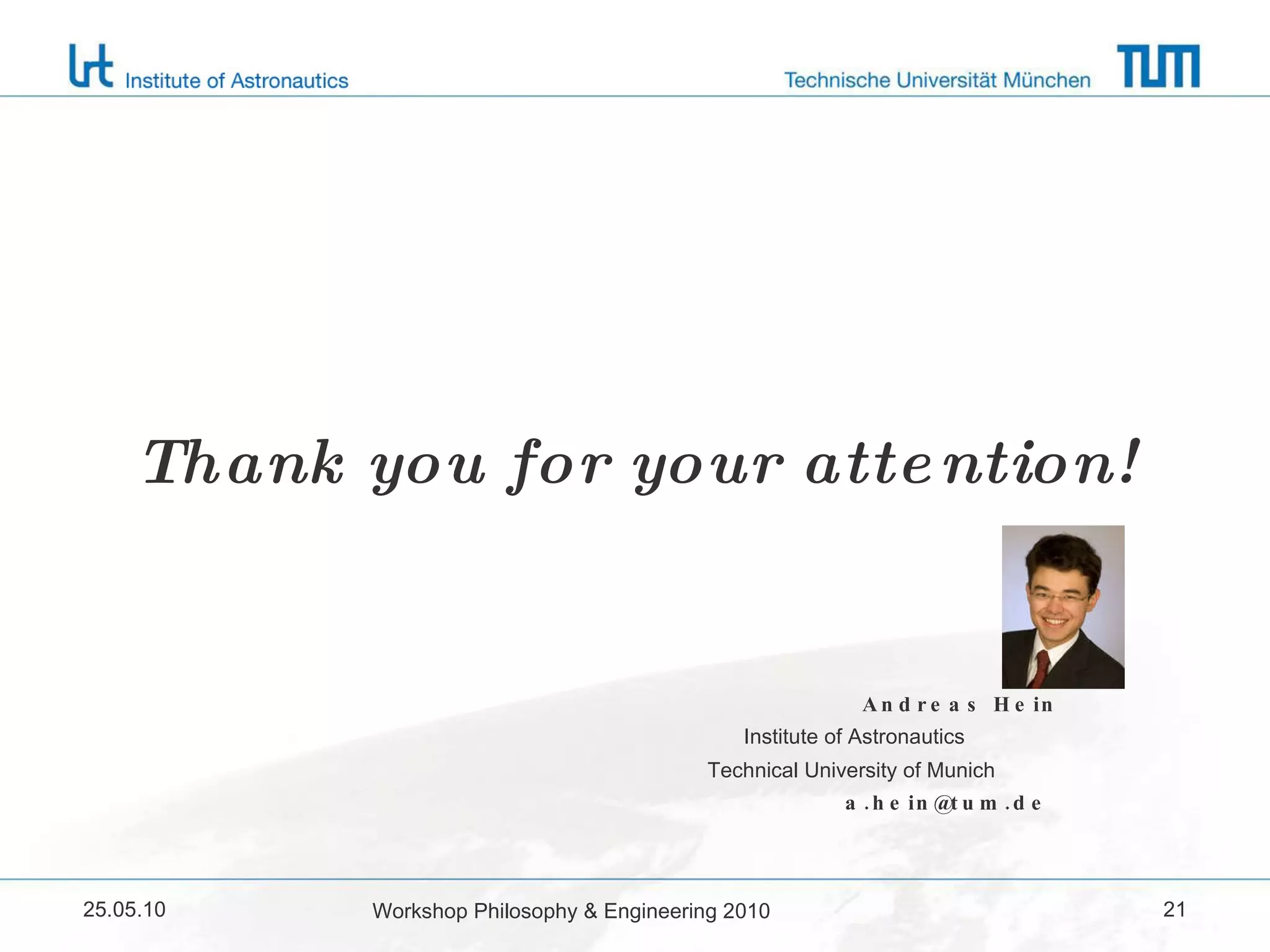 lrt Institute of Astronautics

Technische Universität München TUM

Thank you for your attention!

Andreas Hein

Institute of Astronautics

Technical University of Munich

a.hein@tum.de

25.05.10

Workshop Philosophy & Engineering 2010

21